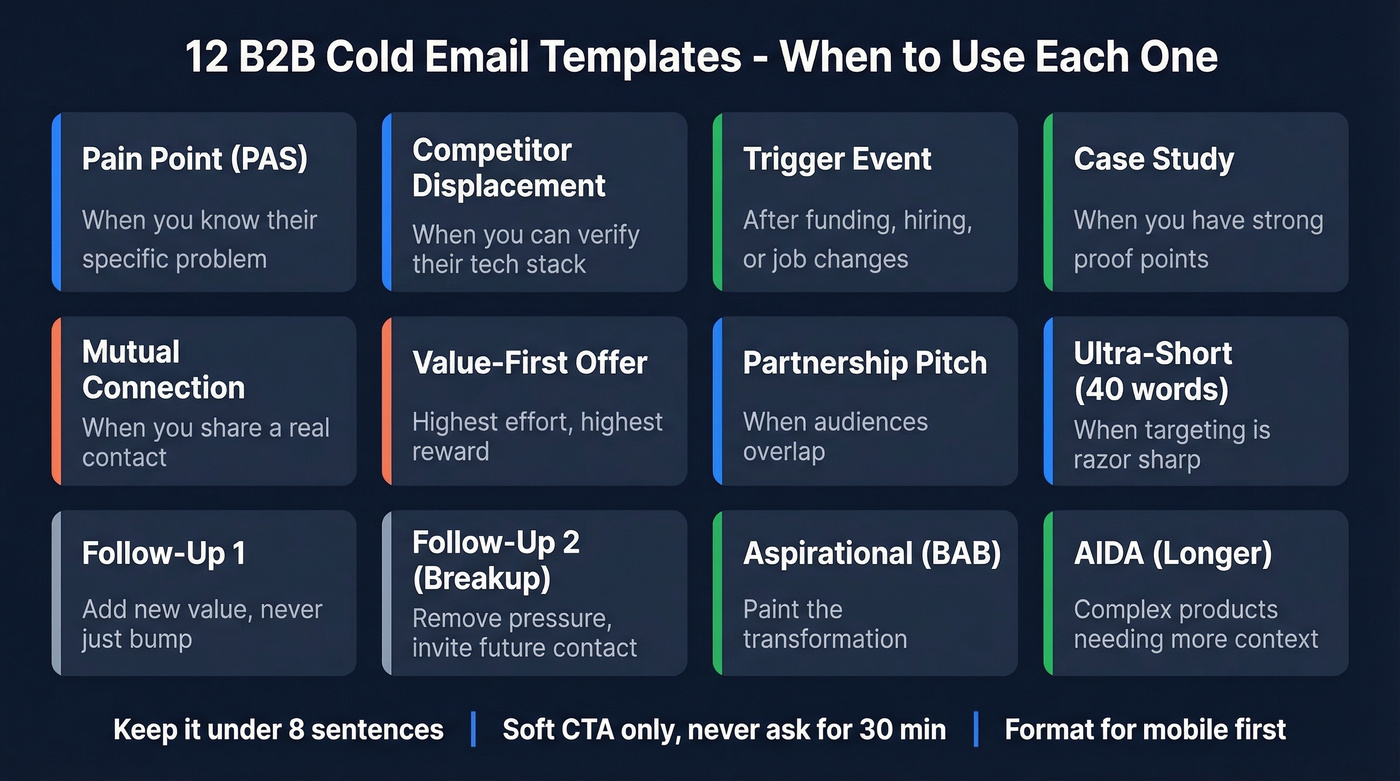 12 B2B Cold Email Templates - When to Use Each One

Pain Point (PAS)
When you know their specific problem

Competitor Displacement
When you can verify their tech stack

Trigger Event
After funding, hiring, or job changes

Case Study
When you have strong proof points

Mutual Connection
When you share a real contact

Value-First Offer
Highest effort, highest reward

Partnership Pitch
When audiences overlap

Ultra-Short (40 words)
When targeting is razor sharp

Follow-Up 1
Add new value, never just bump

Follow-Up 2 (Breakup)
Remove pressure, invite future contact

Aspirational (BAB)
Paint the transformation

AIDA (Longer)
Complex products needing more context

Keep it under 8 sentences | Soft CTA only, never ask for 30 min | Format for mobile first